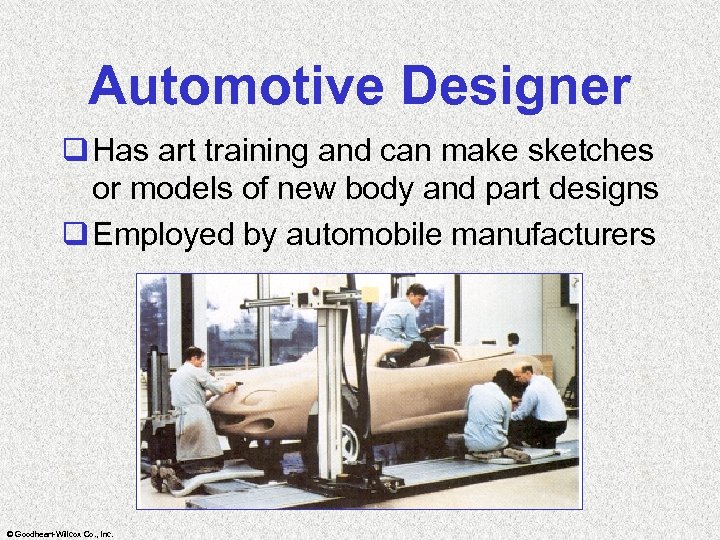 Automotive Designer

❑ Has art training and can make sketches or models of new body and part designs

❑ Employed by automobile manufacturers

© Goodheart-Willcox Co., Inc.